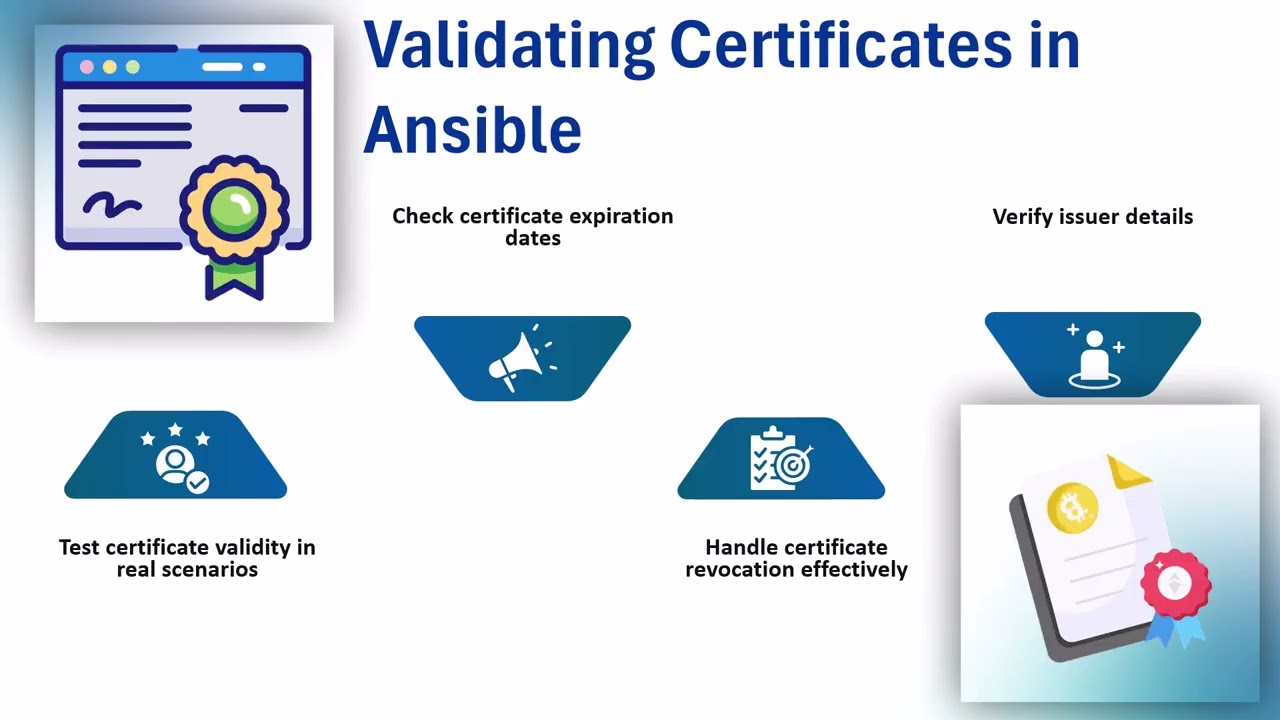 Validating Certificates in Ansible

Check certificate expiration dates

Verify issuer details

Test certificate validity in real scenarios

Handle certificate revocation effectively